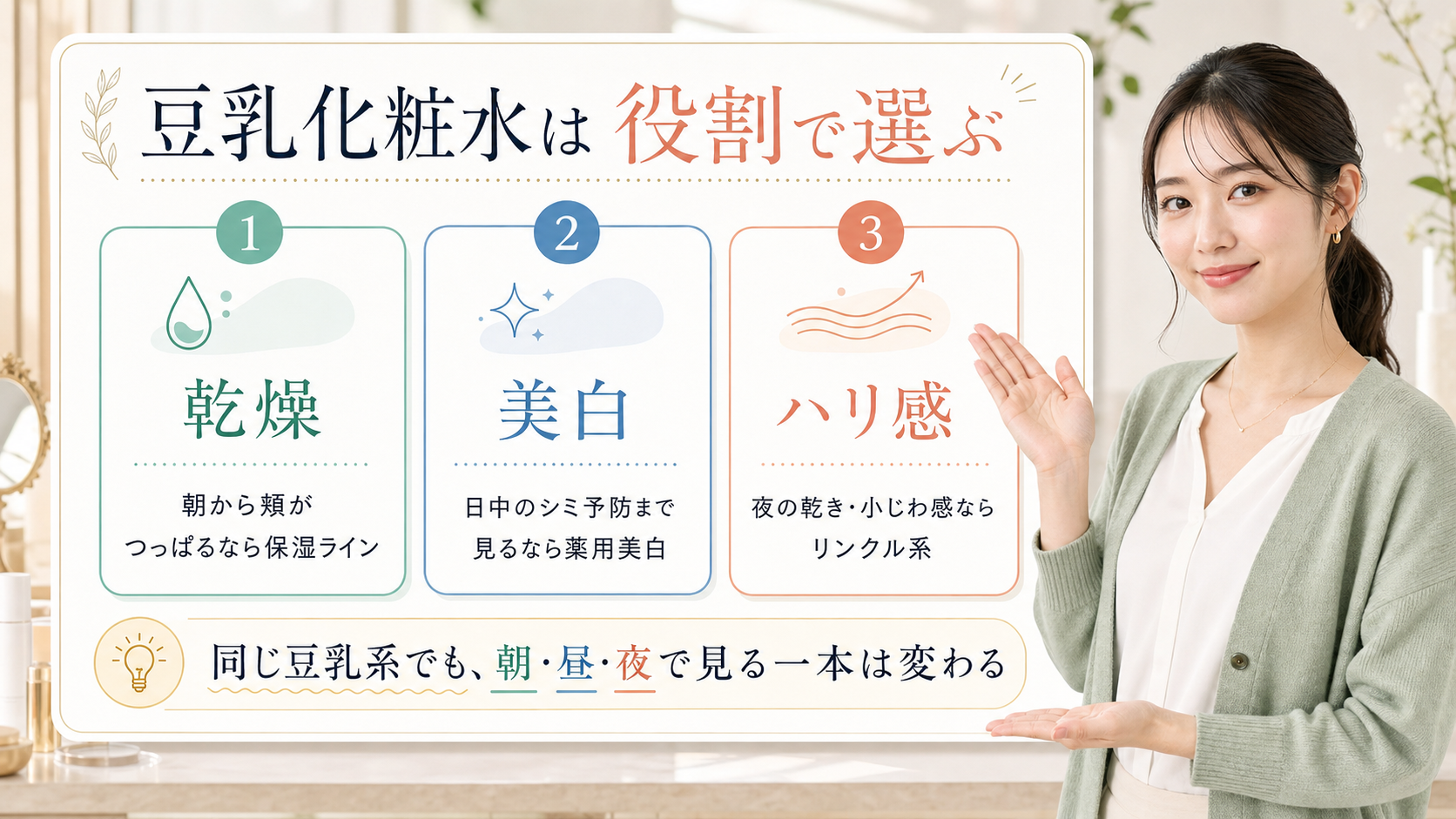 豆乳化粧水は役割で選ぶ

1
乾燥
朝から頬が
つっぱるなら保湿ライン

2
美白
日中のシミ予防まで
見るなら薬用美白

3
ハリ感
夜の乾き・小じわ感なら
リンクル系

同じ豆乳系でも、朝・昼・夜で見る一本は変わる